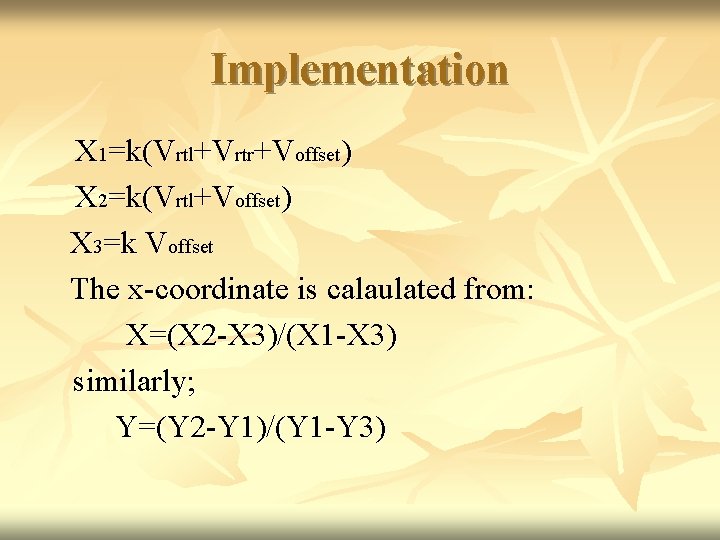 Implementation

$X_1=k(V_{rtl}+V_{rtr}+V_{offset})$

$X_2=k(V_{rtl}+V_{offset})$

$X_3=k\ V_{offset}$

The x-coordinate is calaulated from:

X=(X2-X3)/(X1-X3)

similarly;

Y=(Y2-Y1)/(Y1-Y3)